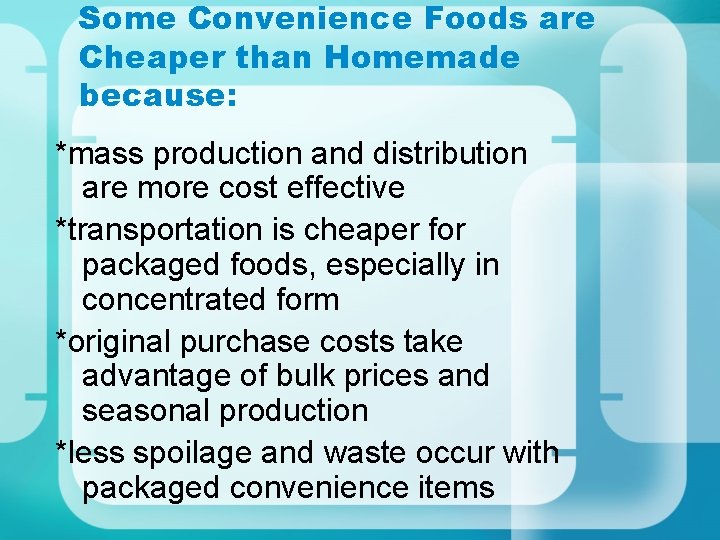 Some Convenience Foods are Cheaper than Homemade because:

*mass production and distribution are more cost effective

*transportation is cheaper for packaged foods, especially in concentrated form

*original purchase costs take advantage of bulk prices and seasonal production

*less spoilage and waste occur with packaged convenience items